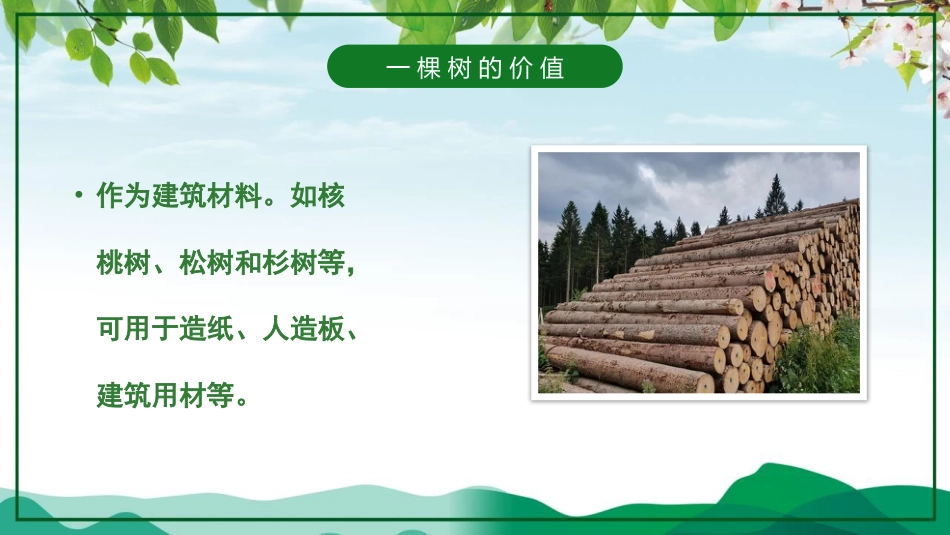 一棵树的价值

• 作为建筑材料。如核桃树、松树和杉树等，可用于造纸、人造板、建筑用材等。